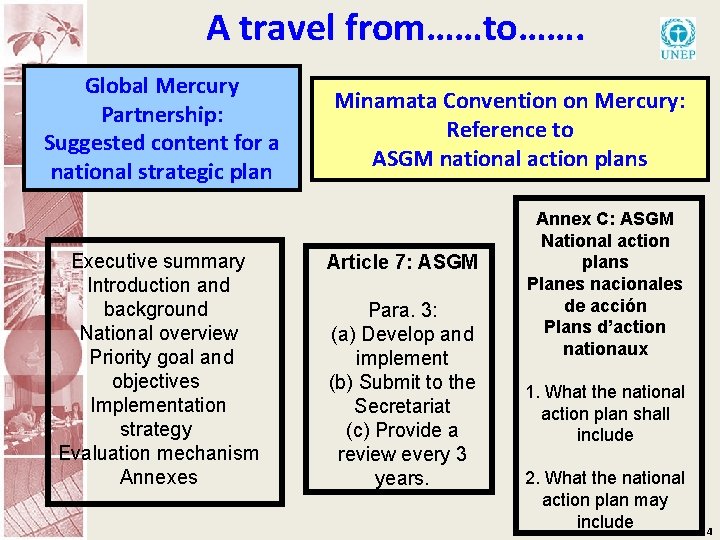 A travel from……to…….

UNEP

Global Mercury Partnership: Suggested content for a national strategic plan

Minamata Convention on Mercury: Reference to ASGM national action plans

Executive summary
Introduction and background
National overview
Priority goal and objectives
Implementation strategy
Evaluation mechanism
Annexes

Article 7: ASGM

Para. 3:
(a) Develop and implement
(b) Submit to the Secretariat
(c) Provide a review every 3 years.

Annex C: ASGM National action plans
Planes nacionales de acción
Plans d'action nationaux

1. What the national action plan shall include

2. What the national action plan may include

4